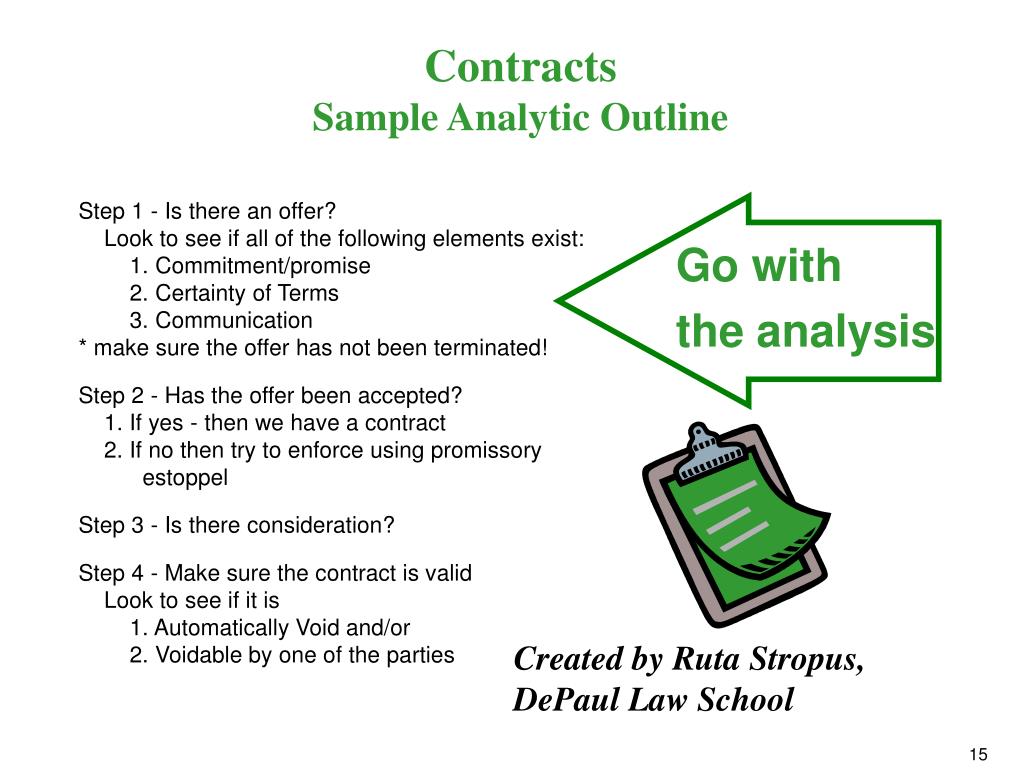 Contracts
Sample Analytic Outline

Step 1 - Is there an offer?
Look to see if all of the following elements exist:
1. Commitment/promise
2. Certainty of Terms
3. Communication
* make sure the offer has not been terminated!

Step 2 - Has the offer been accepted?
1. If yes - then we have a contract
2. If no then try to enforce using promissory estoppel

Step 3 - Is there consideration?

Step 4 - Make sure the contract is valid
Look to see if it is
1. Automatically Void and/or
2. Voidable by one of the parties

Go with the analysis

Created by Ruta Stropus, DePaul Law School

15